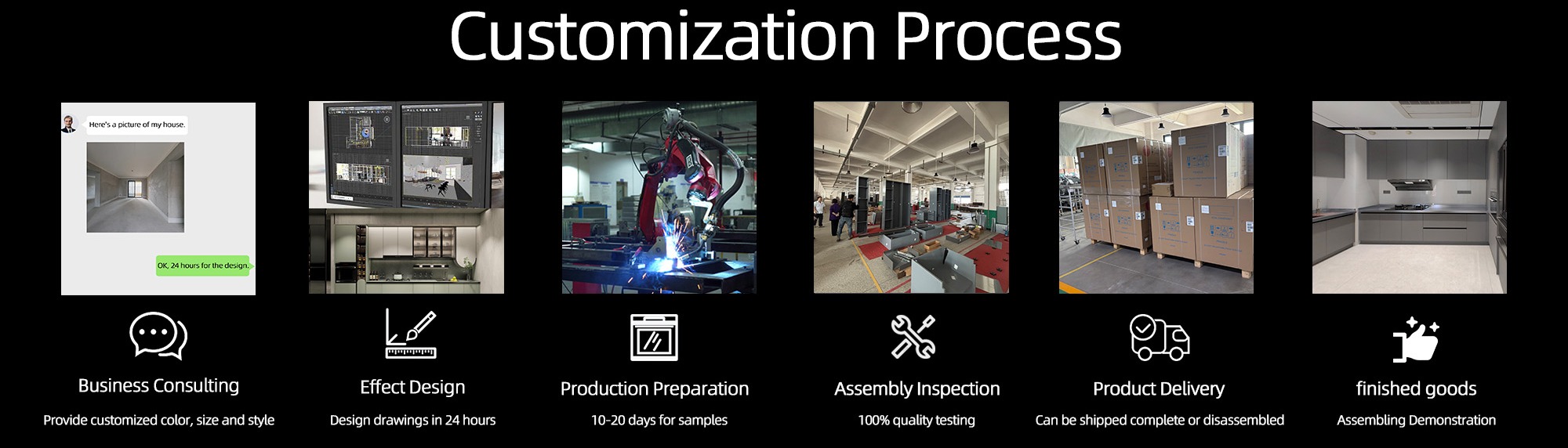 Customization Process

Here's a picture of my house.

OK, 24 hours for the design.

Business Consulting

Provide customized color, size and style

Effect Design

Design drawings in 24 hours

Production Preparation

10-20 days for samples

Assembly Inspection

100% quality testing

Product Delivery

Can be shipped complete or disassembled

finished goods

Assembling Demonstration